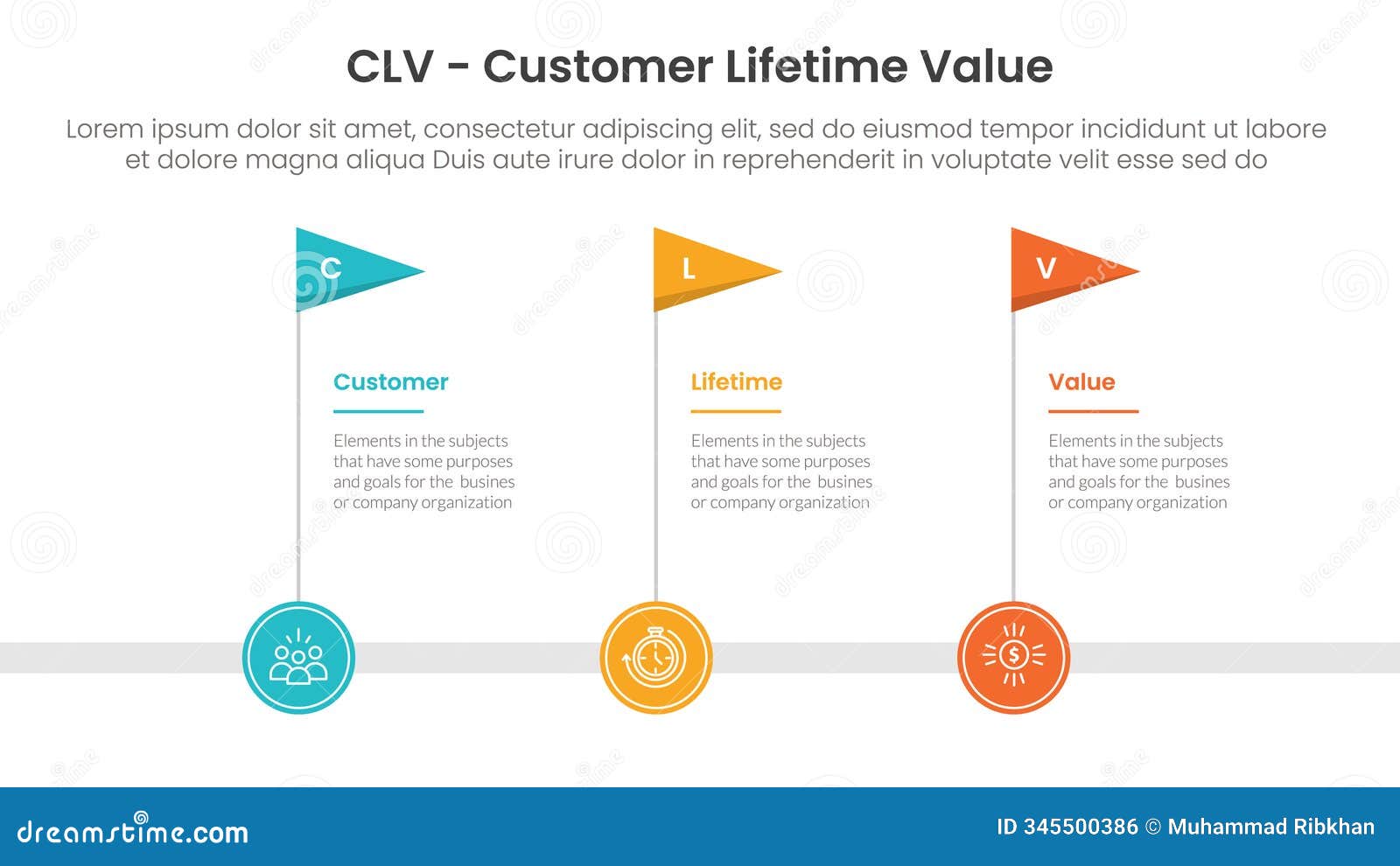 CLV - Customer Lifetime Value

Lorem ipsum dolor sit amet, consectetur adipiscing elit, sed do eiusmod tempor incididunt ut labore et dolore magna aliqua Duis aute irure dolor in reprehenderit in voluptate velit esse sed do

C

Customer

Elements in the subjects that have some purposes and goals for the busines or company organization

L

Lifetime

Elements in the subjects that have some purposes and goals for the busines or company organization

V

Value

Elements in the subjects that have some purposes and goals for the busines or company organization

dreamstime.com

ID 345500386 © Muhammad Ribkhan